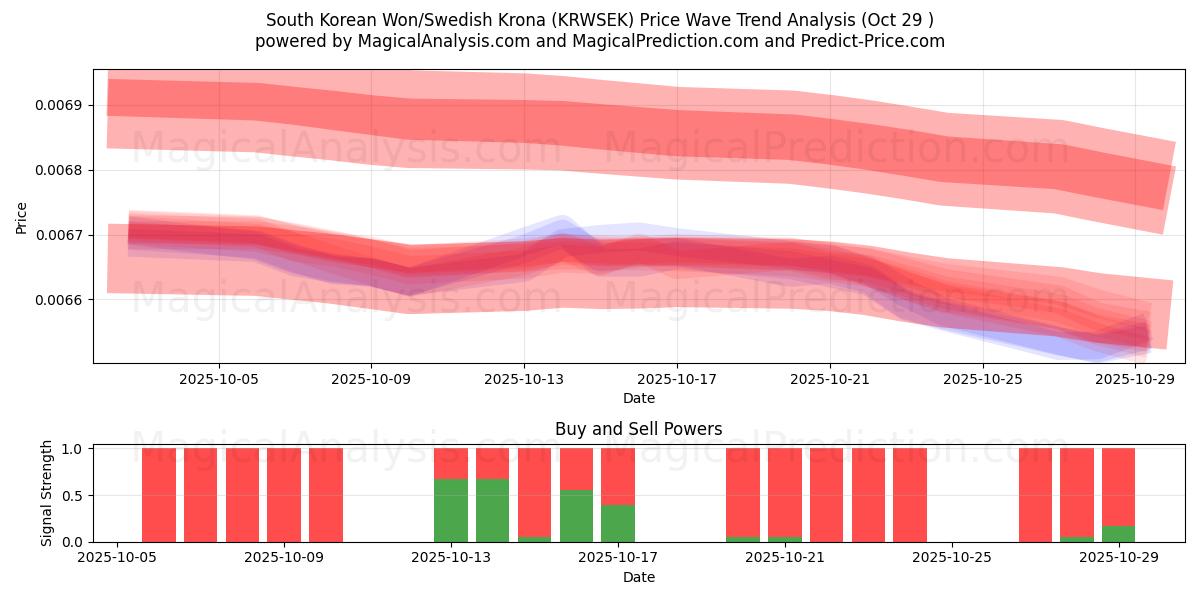 South Korean Won/Swedish Krona (KRWSEK) Price Wave Trend Analysis (Oct 29 )
powered by MagicalAnalysis.com and MagicalPrediction.com and Predict-Price.com

MagicalAnalysis.com MagicalPrediction.com
MagicalAnalysis.com MagicalPrediction.com

Price
0.0069
0.0068
0.0067
0.0066
2025-10-05
2025-10-09
2025-10-13
2025-10-17
2025-10-21
2025-10-25
2025-10-29
Date

Buy and Sell Powers
MagicalAnalysis.com MagicalPrediction.com
Signal Strength
1.0
0.5
0.0
2025-10-05
2025-10-09
2025-10-13
2025-10-17
2025-10-21
2025-10-25
2025-10-29
Date